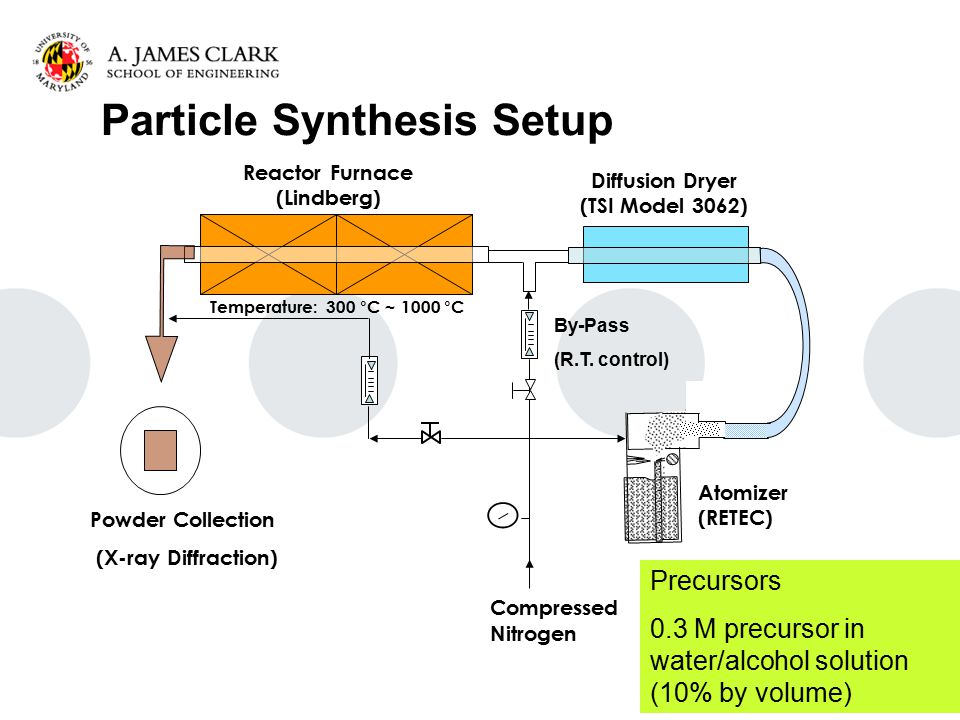 UNIVERSITY OF MARYLAND 18 56
A. JAMES CLARK
SCHOOL OF ENGINEERING

Particle Synthesis Setup

Reactor Furnace
(Lindberg)

Diffusion Dryer
(TSI Model 3062)

Temperature: 300 °C ~ 1000 °C

By-Pass
(R.T. control)

Atomizer
(RETEC)

Powder Collection
(X-ray Diffraction)

Compressed
Nitrogen

Precursors
0.3 M precursor in water/alcohol solution (10% by volume)